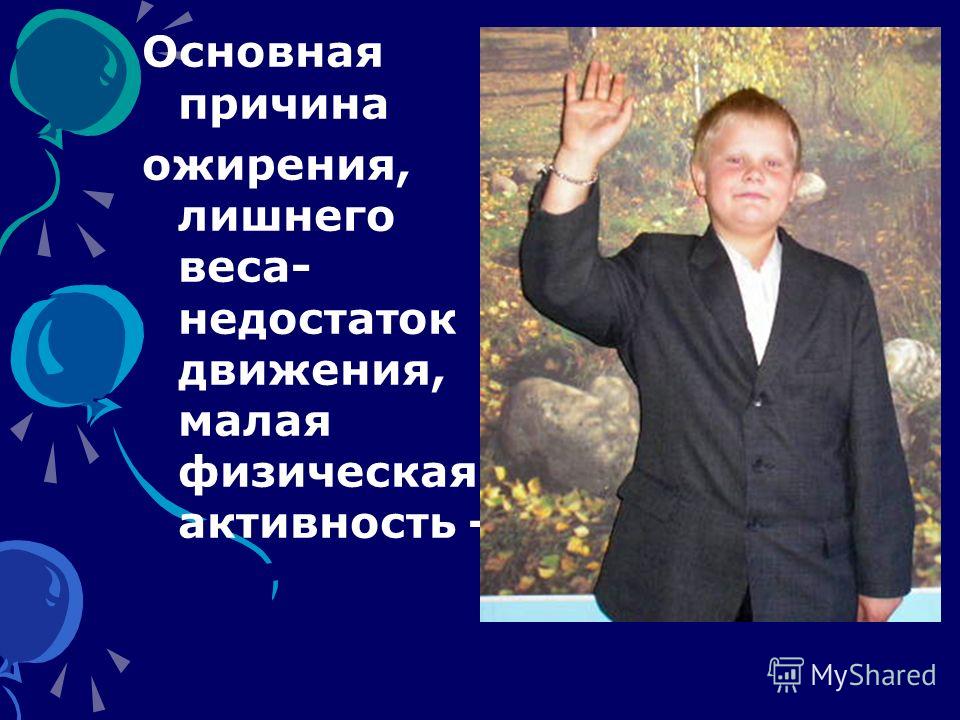 Основная причина ожирения, лишнего веса- недостаток движения, малая физическая активность -

MyShared